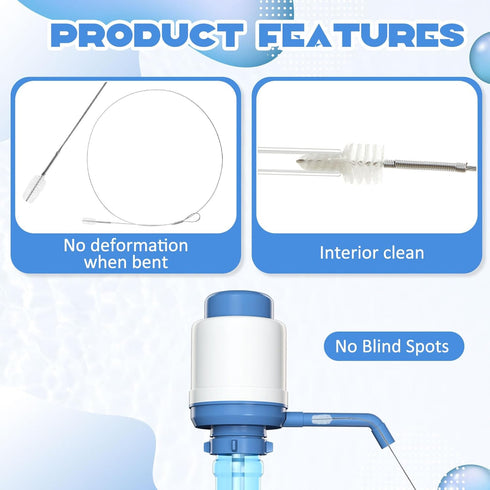 PRODUCT FEATURES

No deformation when bent

Interior clean

No Blind Spots